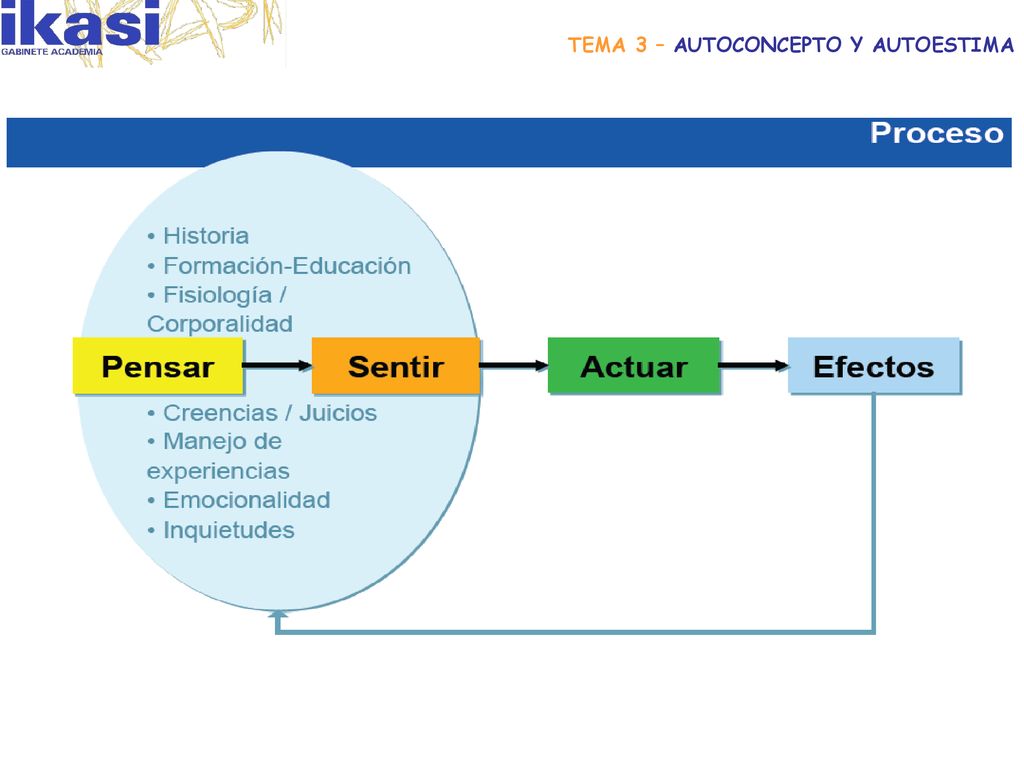 ikasi
GABINETE ACADEMIA

TEMA 3 – AUTOCONCEPTO Y AUTOESTIMA

Proceso

• Historia
• Formación-Educación
• Fisiología / Corporalidad

Pensar

Sentir

Actuar

Efectos

• Creencias / Juicios
• Manejo de experiencias
• Emocionalidad
• Inquietudes